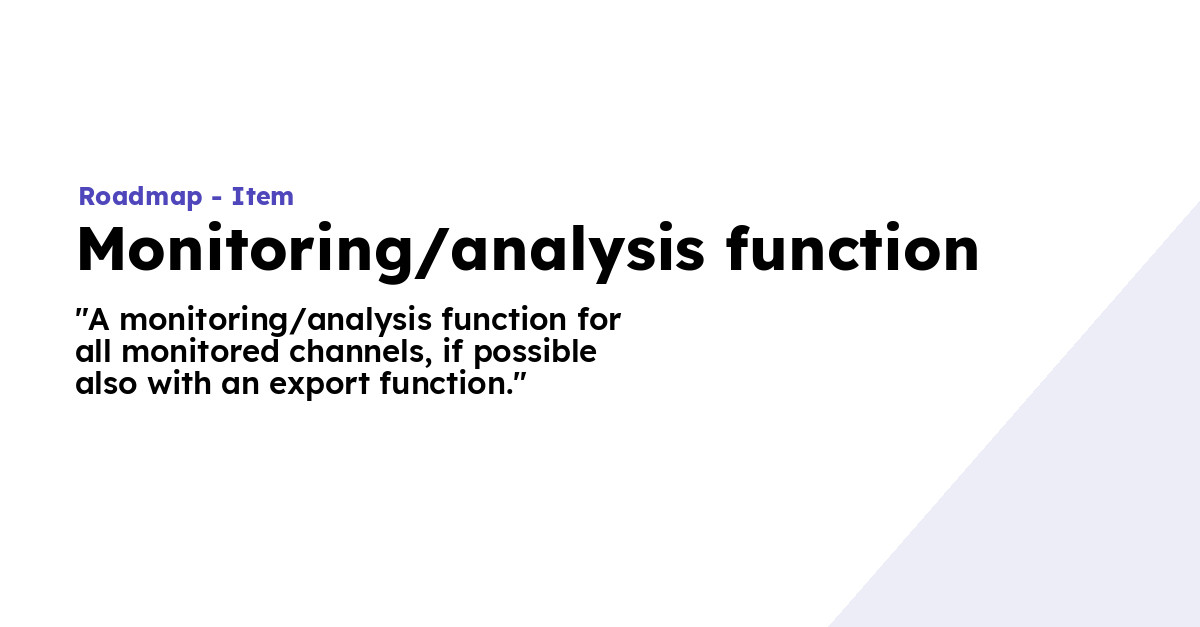 Roadmap - Item

Monitoring/analysis function

"A monitoring/analysis function for all monitored channels, if possible also with an export function."